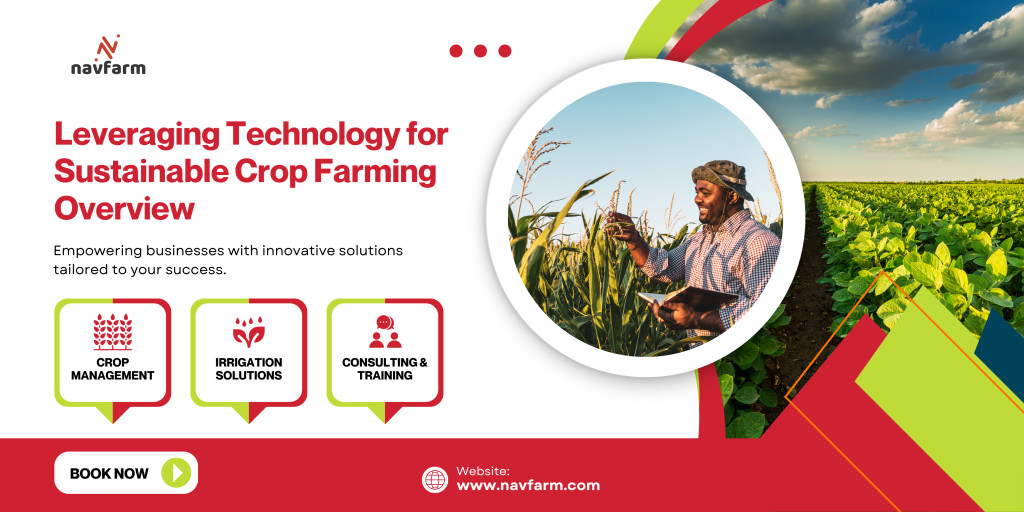 navfarm

Leveraging Technology for Sustainable Crop Farming Overview

Empowering businesses with innovative solutions tailored to your success.

CROP MANAGEMENT

IRRIGATION SOLUTIONS

CONSULTING & TRAINING

BOOK NOW

Website:
www.navfarm.com